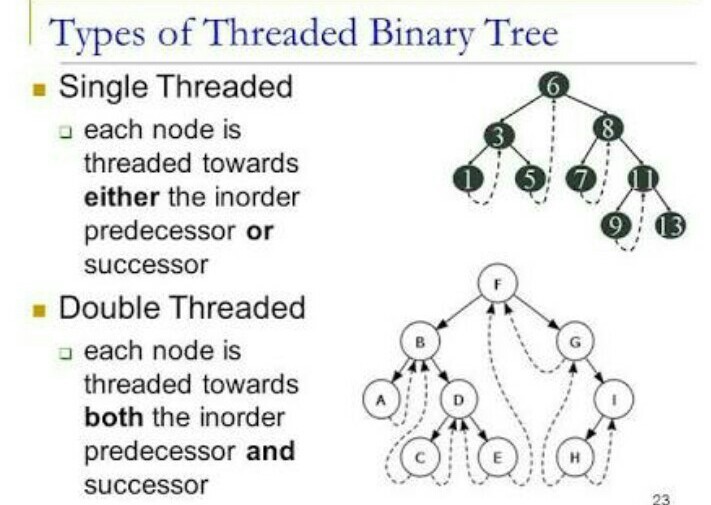 Types of Threaded Binary Tree

Single Threaded

each node is threaded towards **either** the inorder predecessor **or** successor

Double Threaded

each node is threaded towards **both** the inorder predecessor **and** successor

6
3
8
1
5
7
11
9
13

F
B
G
A
D
I
C
E
H

23